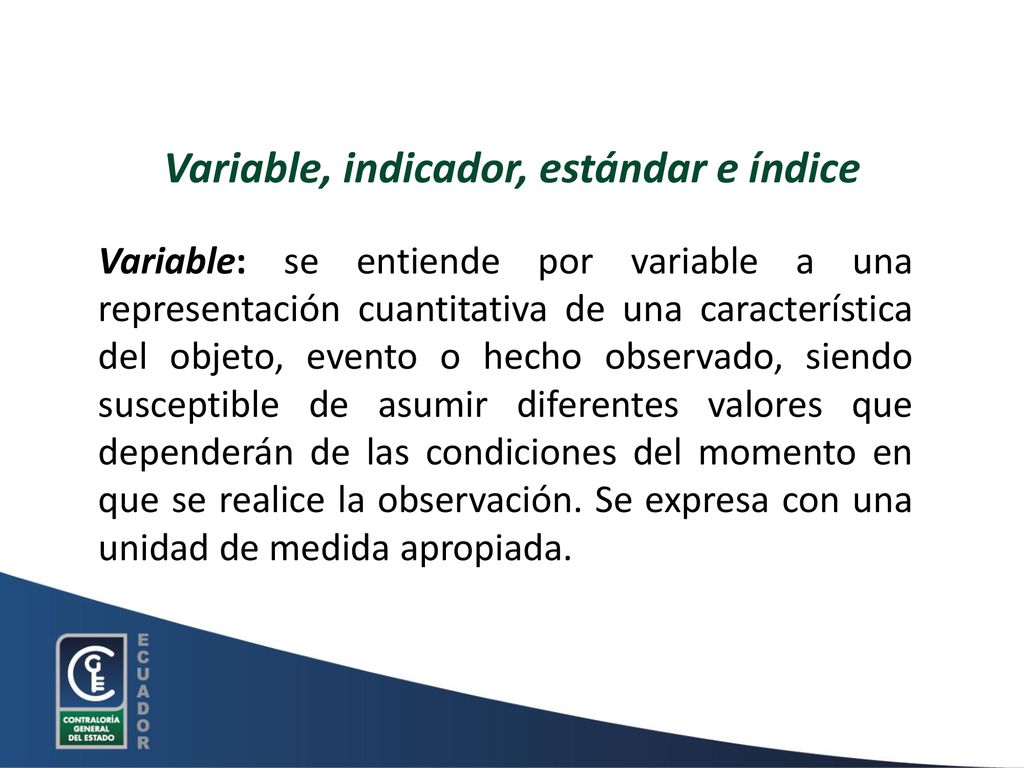 Variable, indicador, estándar e índice

Variable: se entiende por variable a una representación cuantitativa de una característica del objeto, evento o hecho observado, siendo susceptible de asumir diferentes valores que dependerán de las condiciones del momento en que se realice la observación. Se expresa con una unidad de medida apropiada.

CGE
CONTRALORÍA GENERAL DEL ESTADO
ECUADOR